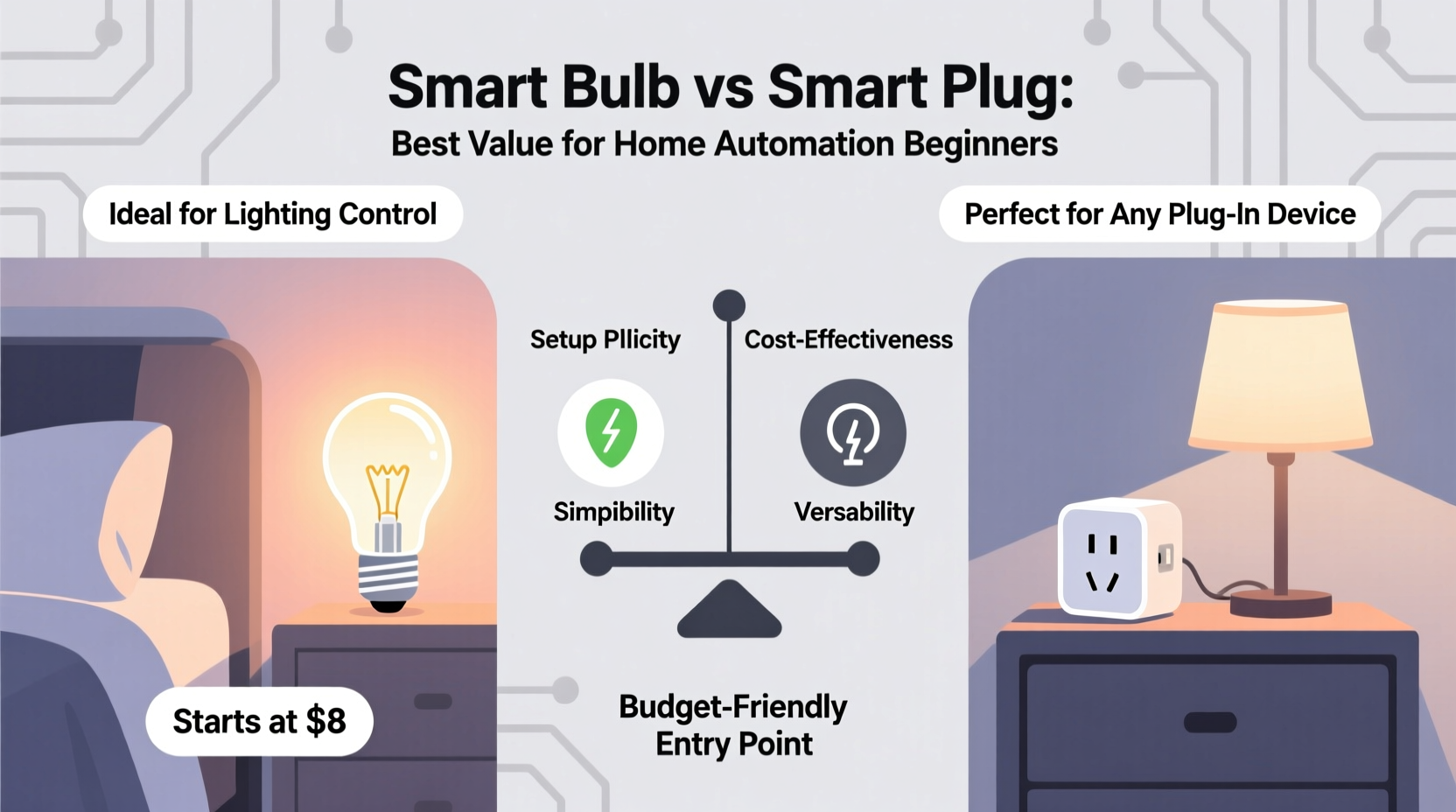 Smart Bulb vs Smart Plug:
Best Value for Home Automation Beginners

Ideal for Lighting Control

Perfect for Any Plug-In Device

Setup Pllicity

Cost-Effectiveness

Simpibility

Versability

Starts at $8

Budget-Friendly Entry Point